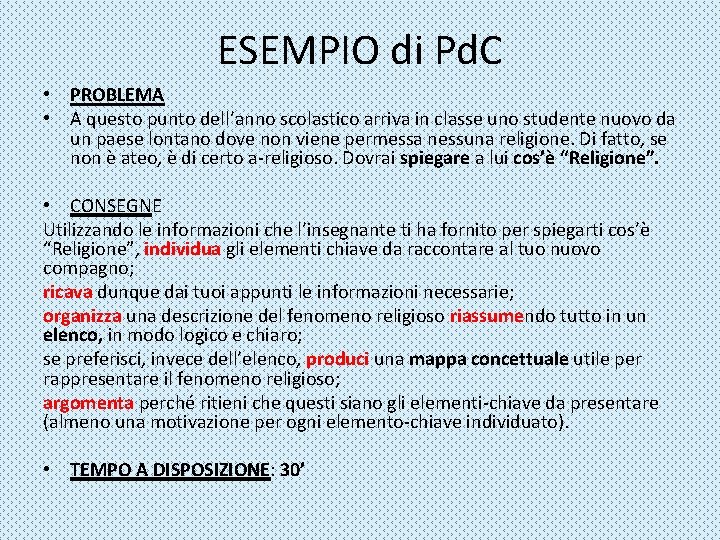 ESEMPIO di PdC

• PROBLEMA
• A questo punto dell'anno scolastico arriva in classe uno studente nuovo da un paese lontano dove non viene permessa nessuna religione. Di fatto, se non è ateo, è di certo a-religioso. Dovrai spiegare a lui cos'è "Religione".

• CONSEGNE
Utilizzando le informazioni che l'insegnante ti ha fornito per spiegarti cos'è "Religione", individua gli elementi chiave da raccontare al tuo nuovo compagno;
ricava dunque dai tuoi appunti le informazioni necessarie;
organizza una descrizione del fenomeno religioso riassumendo tutto in un elenco, in modo logico e chiaro;
se preferisci, invece dell'elenco, produci una mappa concettuale utile per rappresentare il fenomeno religioso;
argomenta perché ritieni che questi siano gli elementi-chiave da presentare (almeno una motivazione per ogni elemento-chiave individuato).

• TEMPO A DISPOSIZIONE: 30'